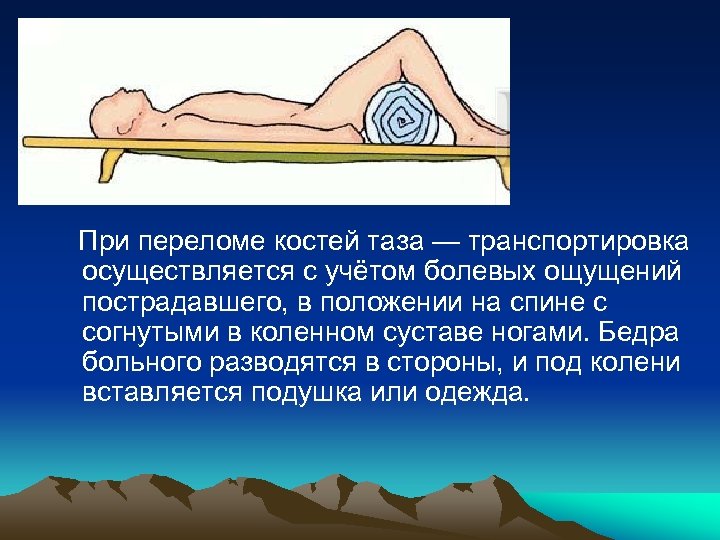 При переломе костей таза — транспортировка осуществляется с учётом болевых ощущений пострадавшего, в положении на спине с согнутыми в коленном суставе ногами. Бедра больного разводятся в стороны, и под колени вставляется подушка или одежда.